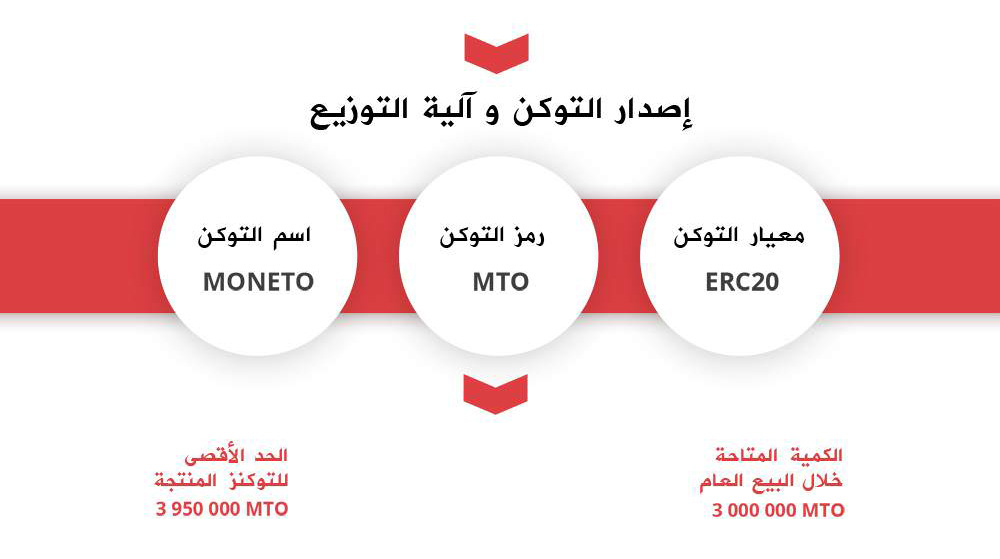 إصدار التوكن و آلية التوزيع

معيار التوكن
ERC20

رمز التوكن
MTO

اسم التوكن
MONETO

الكمية المتاحة خلال البيع العام
3 000 000 MTO

الحد الأقصى للتوكنز المنتجة
3 950 000 MTO